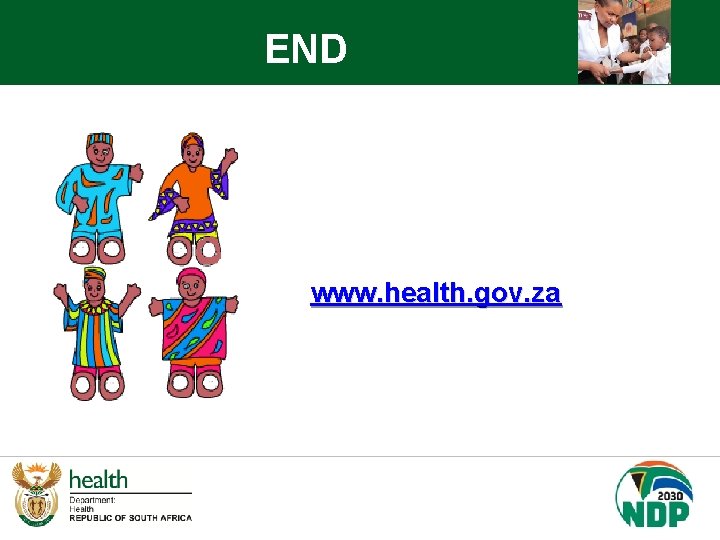 END

www.health.gov.za

health
Department:
Health
REPUBLIC OF SOUTH AFRICA

2030
NDP